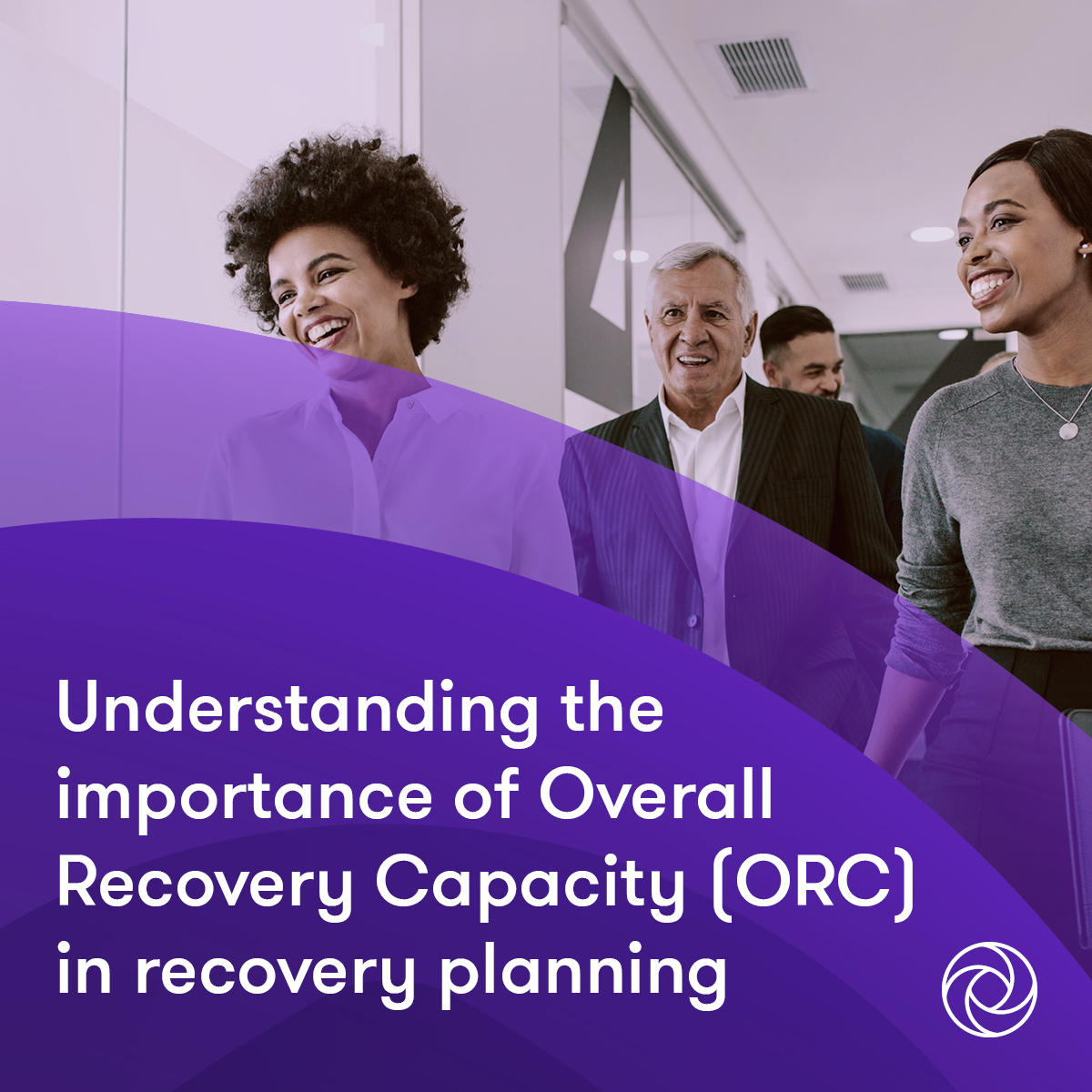 Understanding the importance of Overall Recovery Capacity (ORC) in recovery planning